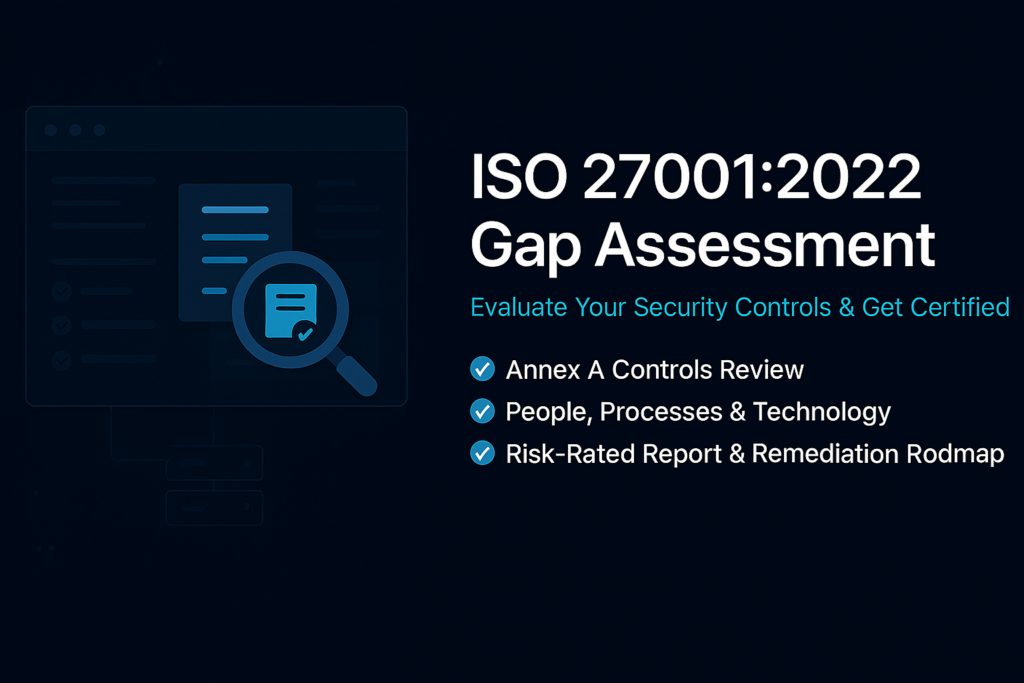 ISO 27001:2022 Gap Assessment

Evaluate Your Security Controls & Get Certified

Annex A Controls Review
People, Processes & Technology
Risk-Rated Report & Remediation Rodmap